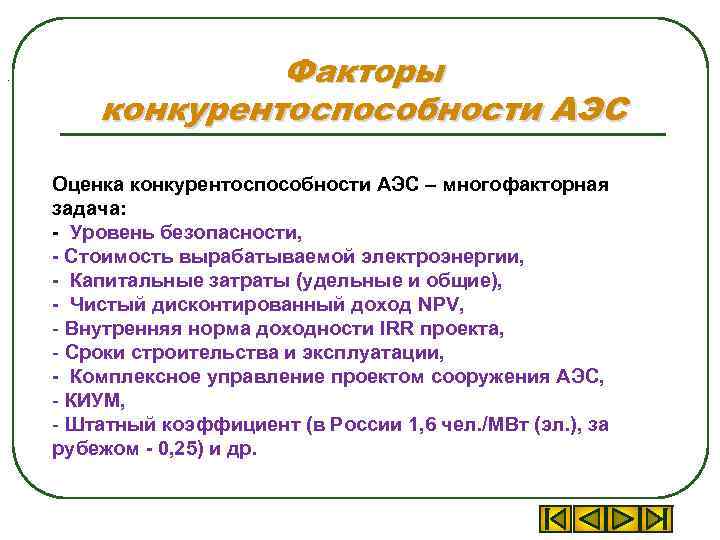 Факторы конкурентоспособности АЭС

Оценка конкурентоспособности АЭС – многофакторная задача:
- Уровень безопасности,
- Стоимость вырабатываемой электроэнергии,
- Капитальные затраты (удельные и общие),
- Чистый дисконтированный доход NPV,
- Внутренняя норма доходности IRR проекта,
- Сроки строительства и эксплуатации,
- Комплексное управление проектом сооружения АЭС,
- КИУМ,
- Штатный коэффициент (в России 1,6 чел./МВт (эл.), за рубежом - 0,25) и др.